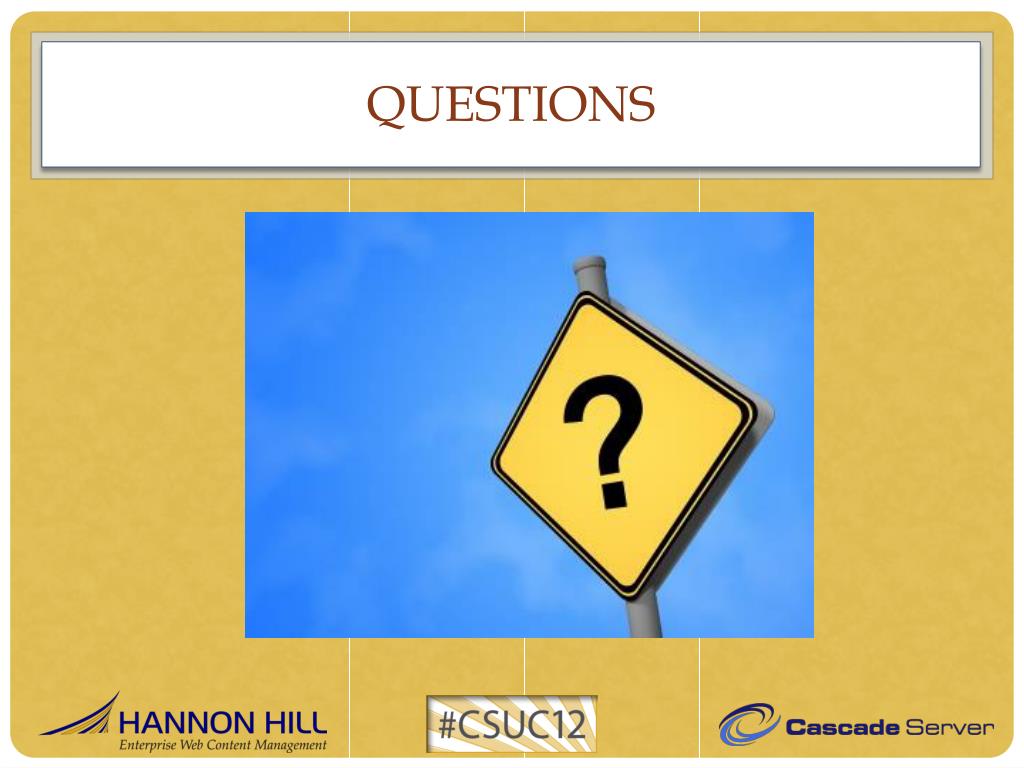 QUESTIONS

?

HANNON HILL
Enterprise Web Content Management

#CSUC12

Cascade Server